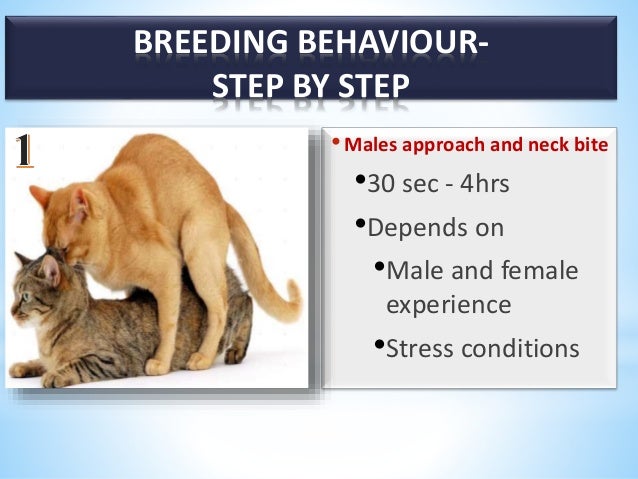 BREEDING BEHAVIOUR-
STEP BY STEP

1

• Males approach and neck bite
• 30 sec - 4hrs
• Depends on
• Male and female experience
• Stress conditions